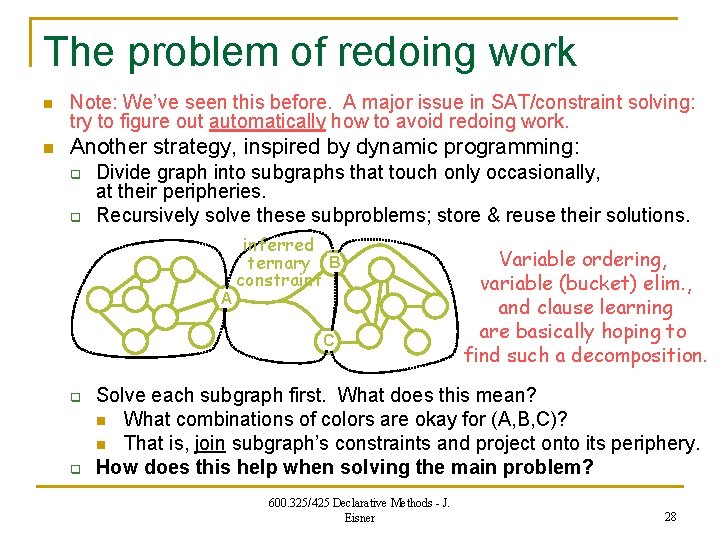 The problem of redoing work

Note: We've seen this before. A major issue in SAT/constraint solving: try to figure out automatically how to avoid redoing work.

Another strategy, inspired by dynamic programming:

Divide graph into subgraphs that touch only occasionally, at their peripheries.

Recursively solve these subproblems; store & reuse their solutions.

inferred ternary constraint

A

B

C

Variable ordering, variable (bucket) elim., and clause learning are basically hoping to find such a decomposition.

Solve each subgraph first. What does this mean?

What combinations of colors are okay for (A,B,C)?

That is, join subgraph's constraints and project onto its periphery.

How does this help when solving the main problem?

600.325/425 Declarative Methods - J. Eisner

28